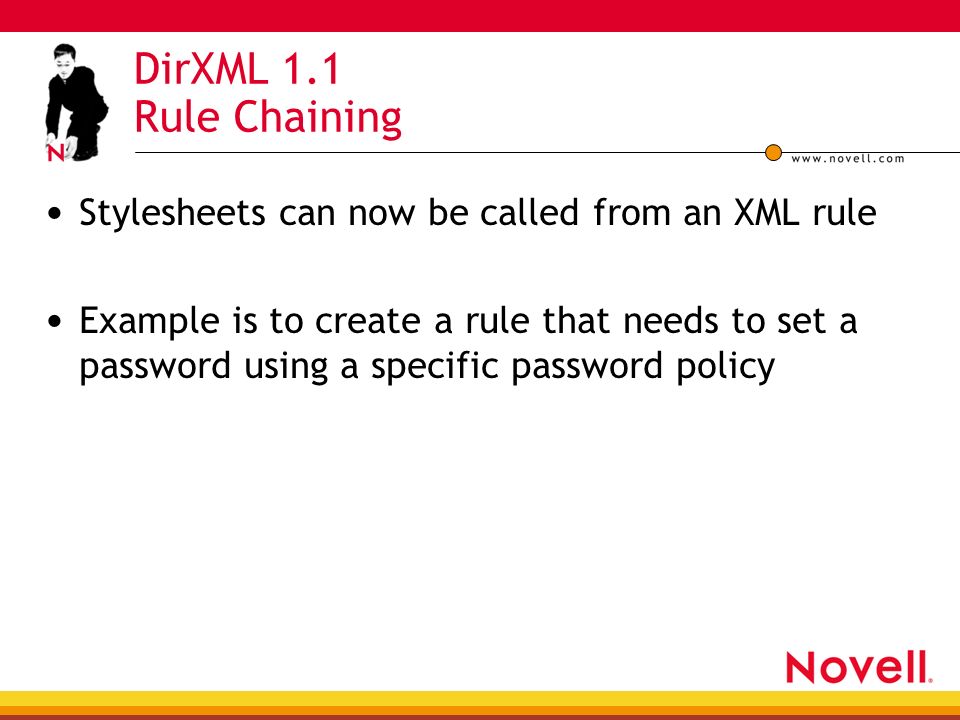 N

DirXML 1.1
Rule Chaining

www.novell.com

• Stylesheets can now be called from an XML rule

• Example is to create a rule that needs to set a password using a specific password policy

Novell.